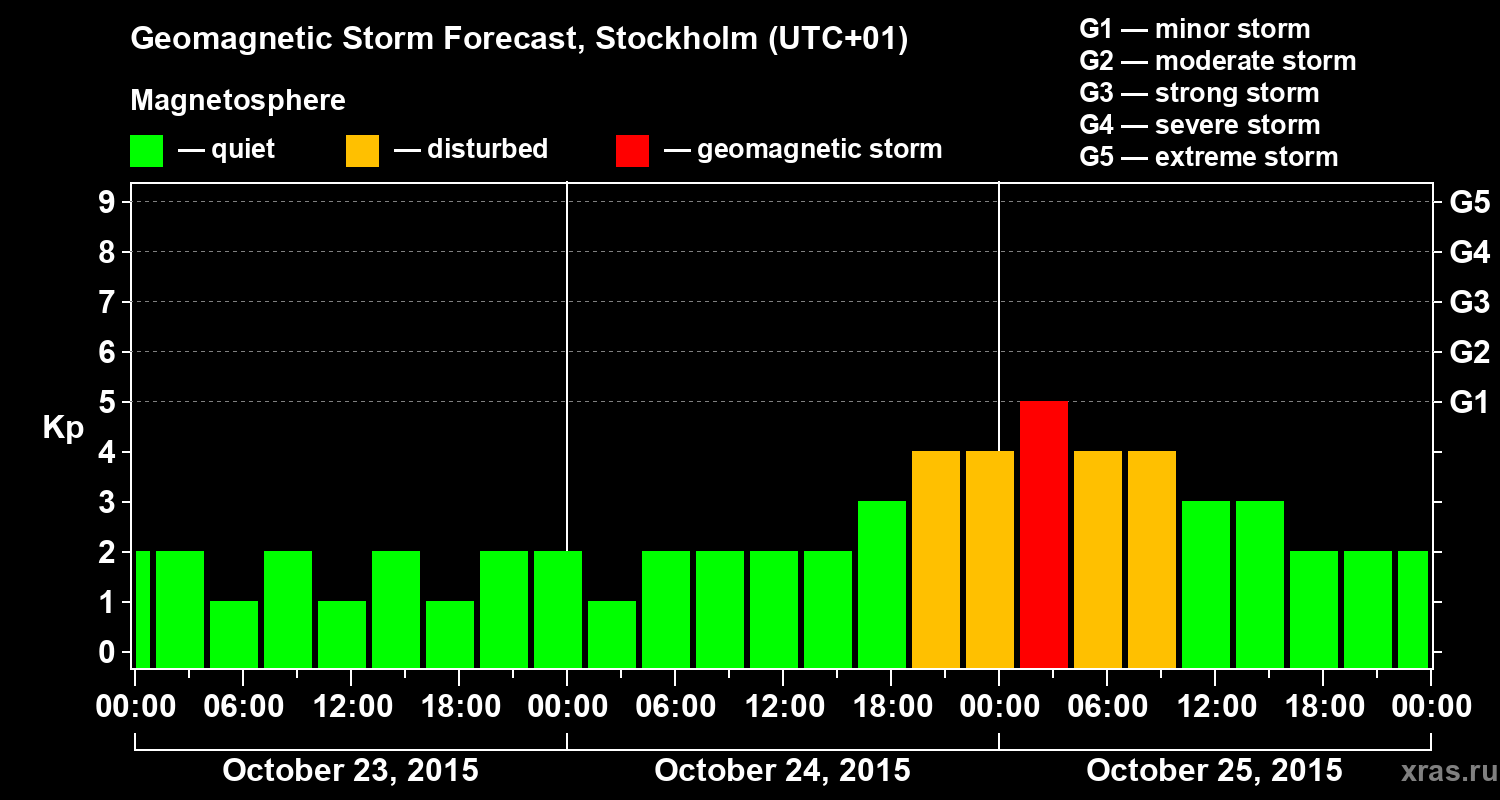 Geomagnetic Storm Forecast, Stockholm (UTC+01)

Magnetosphere

— quiet — disturbed — geomagnetic storm

G1 — minor storm
G2 — moderate storm
G3 — strong storm
G4 — severe storm
G5 — extreme storm

Kp

9
8
7
6
5
4
3
2
1
0

G5
G4
G3
G2
G1

00:00 06:00 12:00 18:00 00:00 06:00 12:00 18:00 00:00 06:00 12:00 18:00 00:00

October 23, 2015 October 24, 2015 October 25, 2015

xras.ru